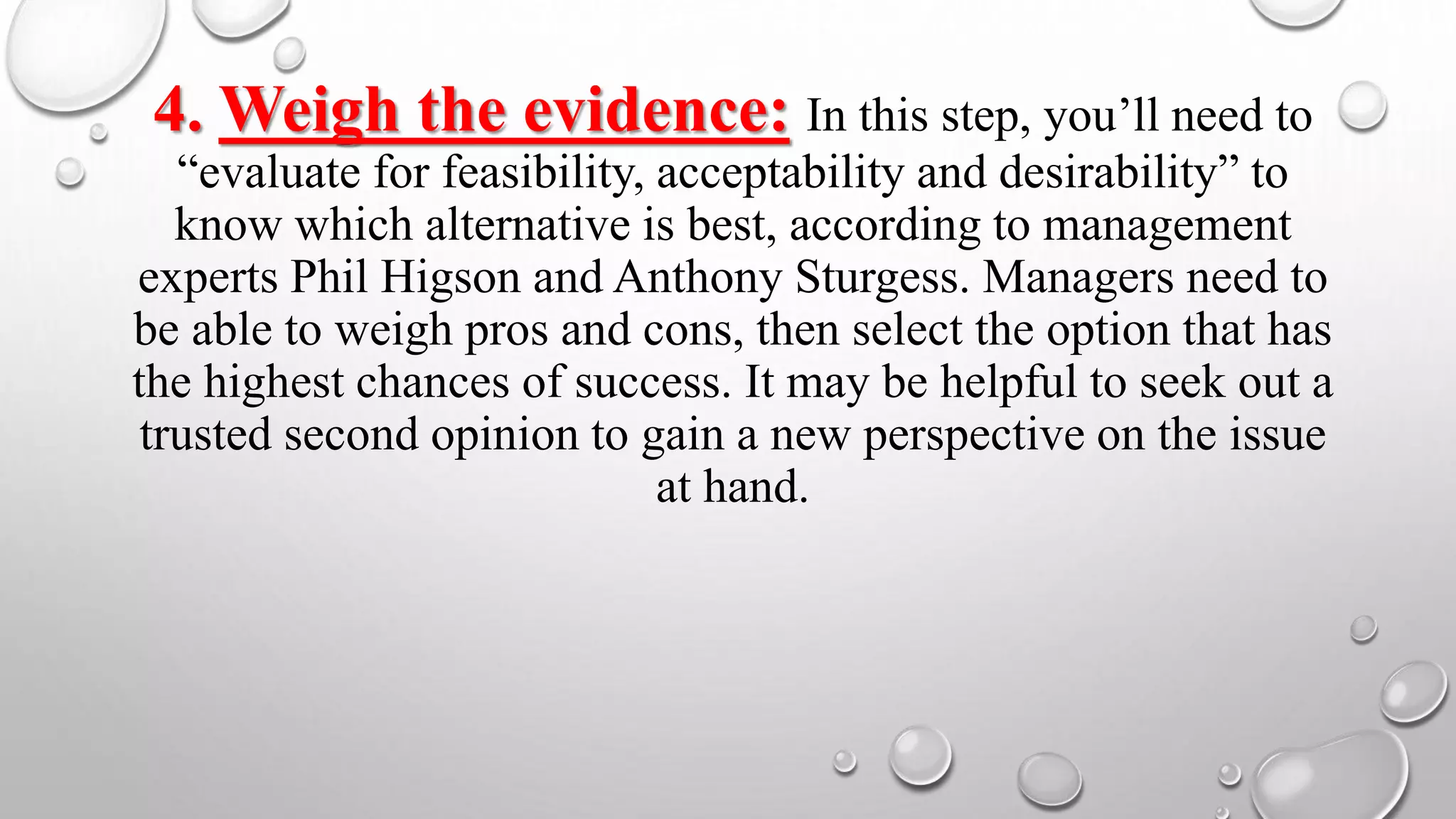 4. Weigh the evidence: In this step, you’ll need to “evaluate for feasibility, acceptability and desirability” to know which alternative is best, according to management experts Phil Higson and Anthony Sturgess. Managers need to be able to weigh pros and cons, then select the option that has the highest chances of success. It may be helpful to seek out a trusted second opinion to gain a new perspective on the issue at hand.